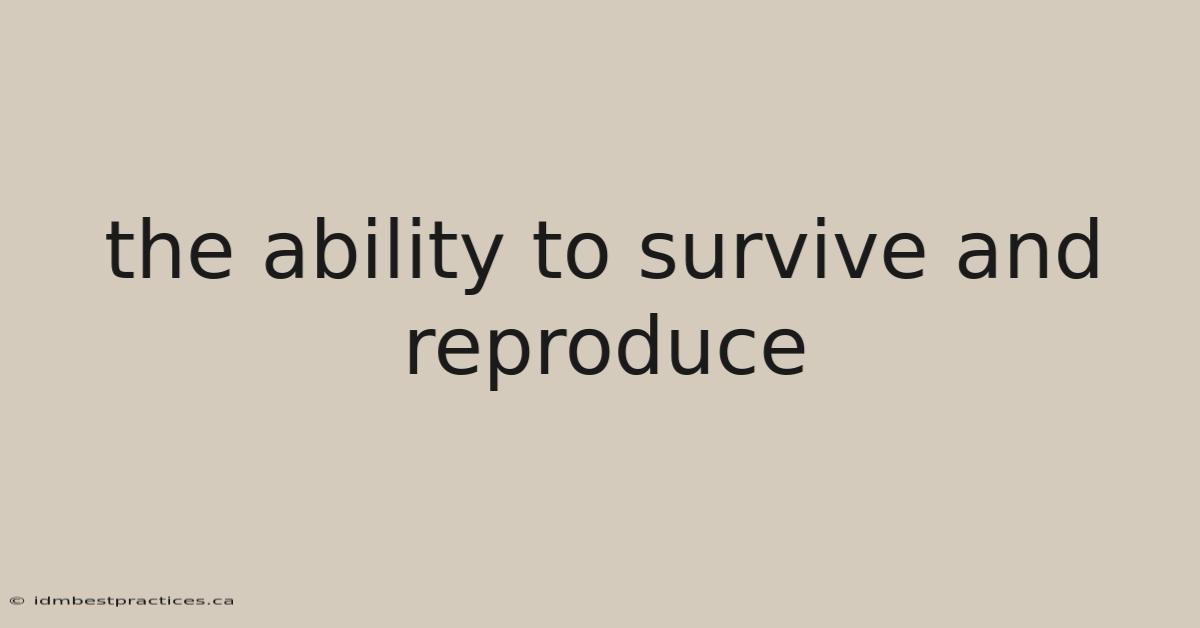 the ability to survive and reproduce

© idmbestpractices.ca